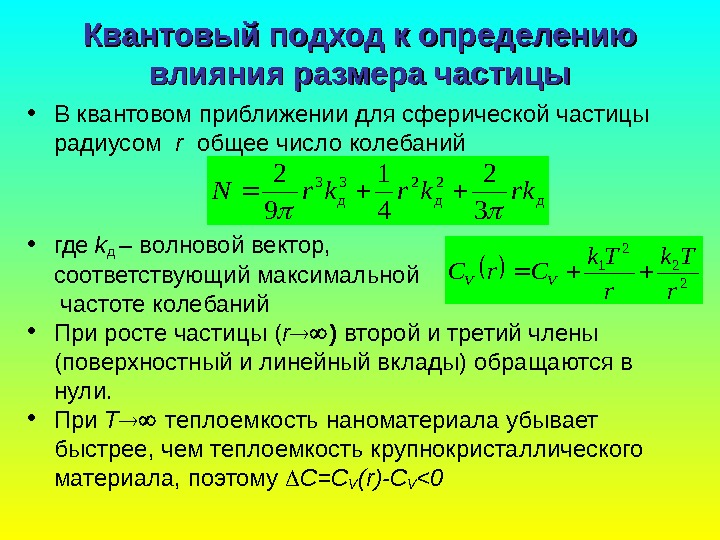 Квантовый подход к определению влияния размера частицы

• В квантовом приближении для сферической частицы радиусом $r$ общее число колебаний

$N = \frac{2}{9\pi} r^3 k_д^3 + \frac{1}{4} r^2 k_д^2 + \frac{2}{3\pi} r k_д$

• где $k_д$ – волновой вектор, соответствующий максимальной частоте колебаний

$C_V(r) = C_V + \frac{k_1 T^2}{r} + \frac{k_2 T}{r^2}$

• При росте частицы ($r \to \infty$) второй и третий члены (поверхностный и линейный вклады) обращаются в нули.

• При $T \to \infty$ теплоемкость наноматериала убывает быстрее, чем теплоемкость крупнокристаллического материала, поэтому $\Delta C = C_V(r) - C_V < 0$